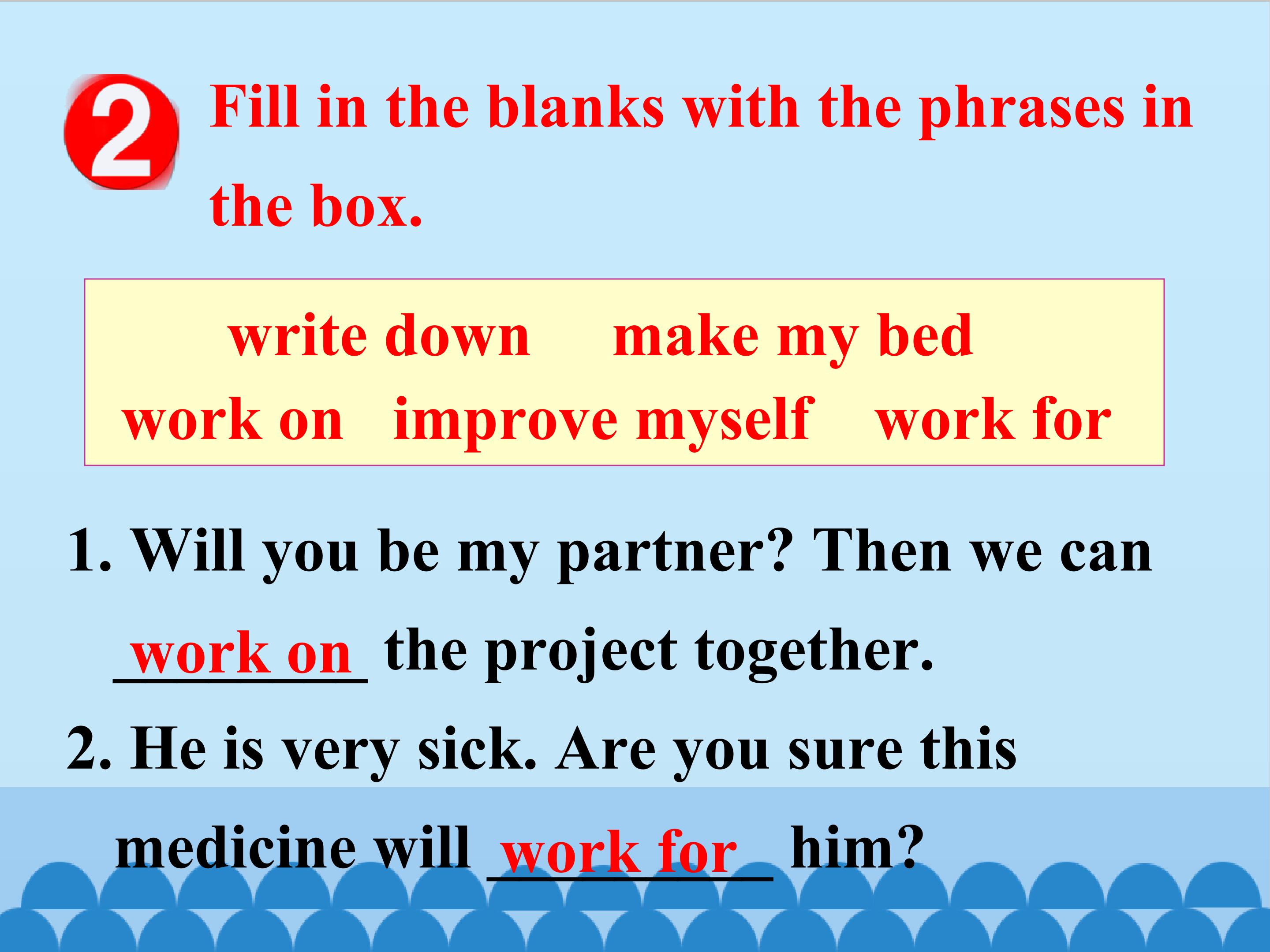 2 Fill in the blanks with the phrases in the box.

write down make my bed
work on improve myself work for

1. Will you be my partner? Then we can work on the project together.

2. He is very sick. Are you sure this medicine will work for him?